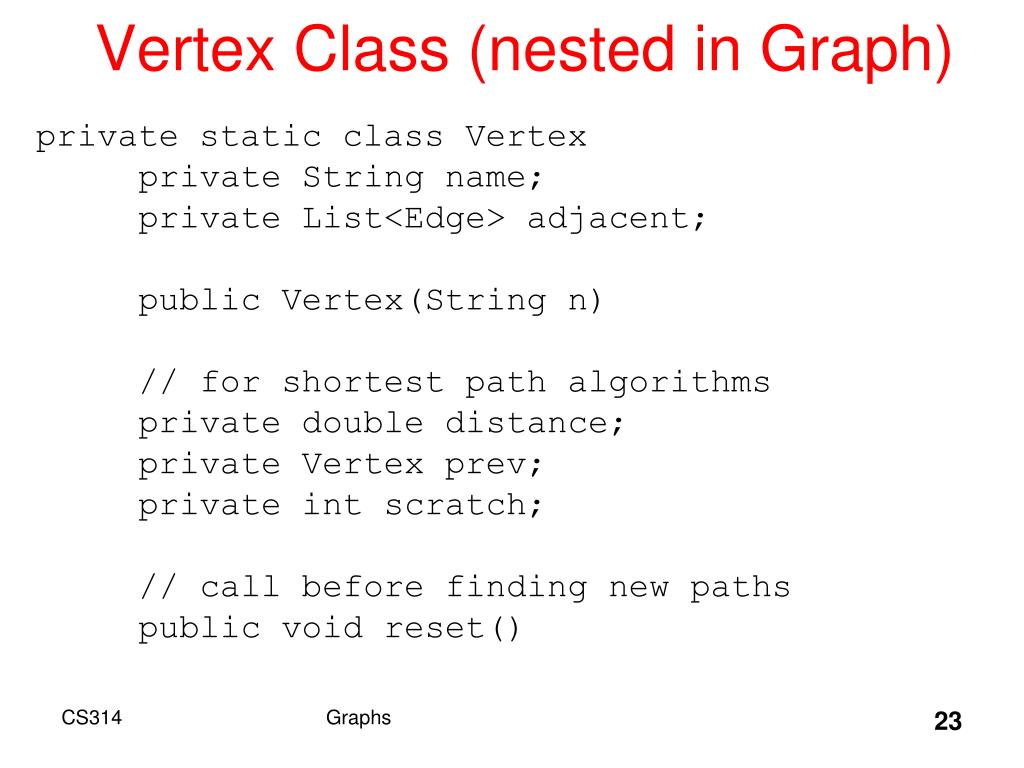 Vertex Class (nested in Graph)

private static class Vertex
    private String name;
    private List<Edge> adjacent;

    public Vertex(String n)

    // for shortest path algorithms
    private double distance;
    private Vertex prev;
    private int scratch;

    // call before finding new paths
    public void reset()

CS314

Graphs

23